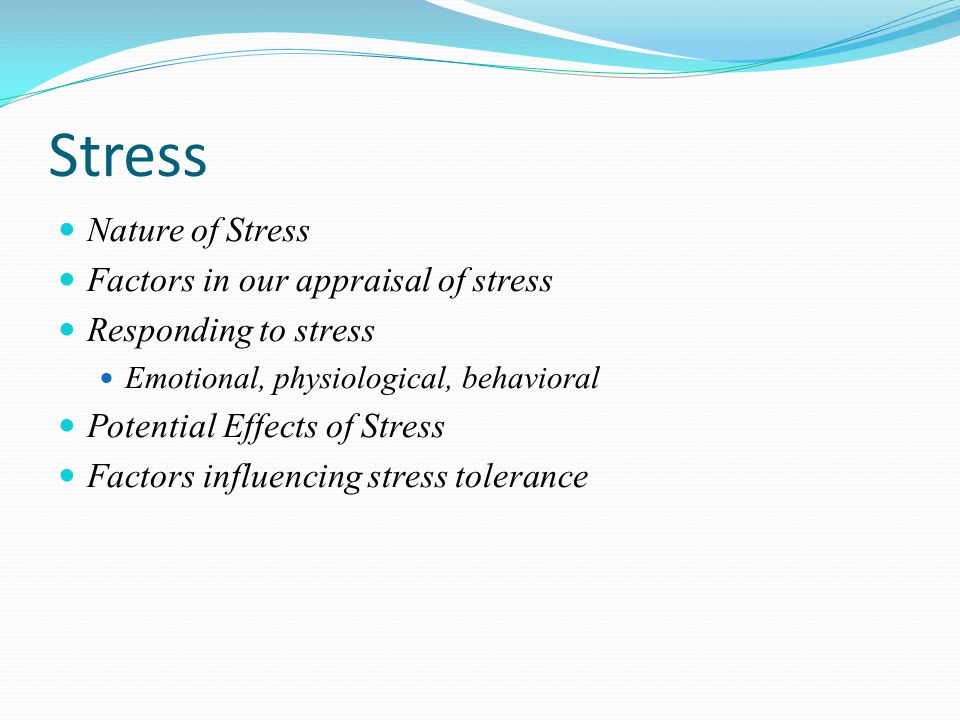 Stress

- Nature of Stress
- Factors in our appraisal of stress
- Responding to stress
  - Emotional, physiological, behavioral
- Potential Effects of Stress
- Factors influencing stress tolerance